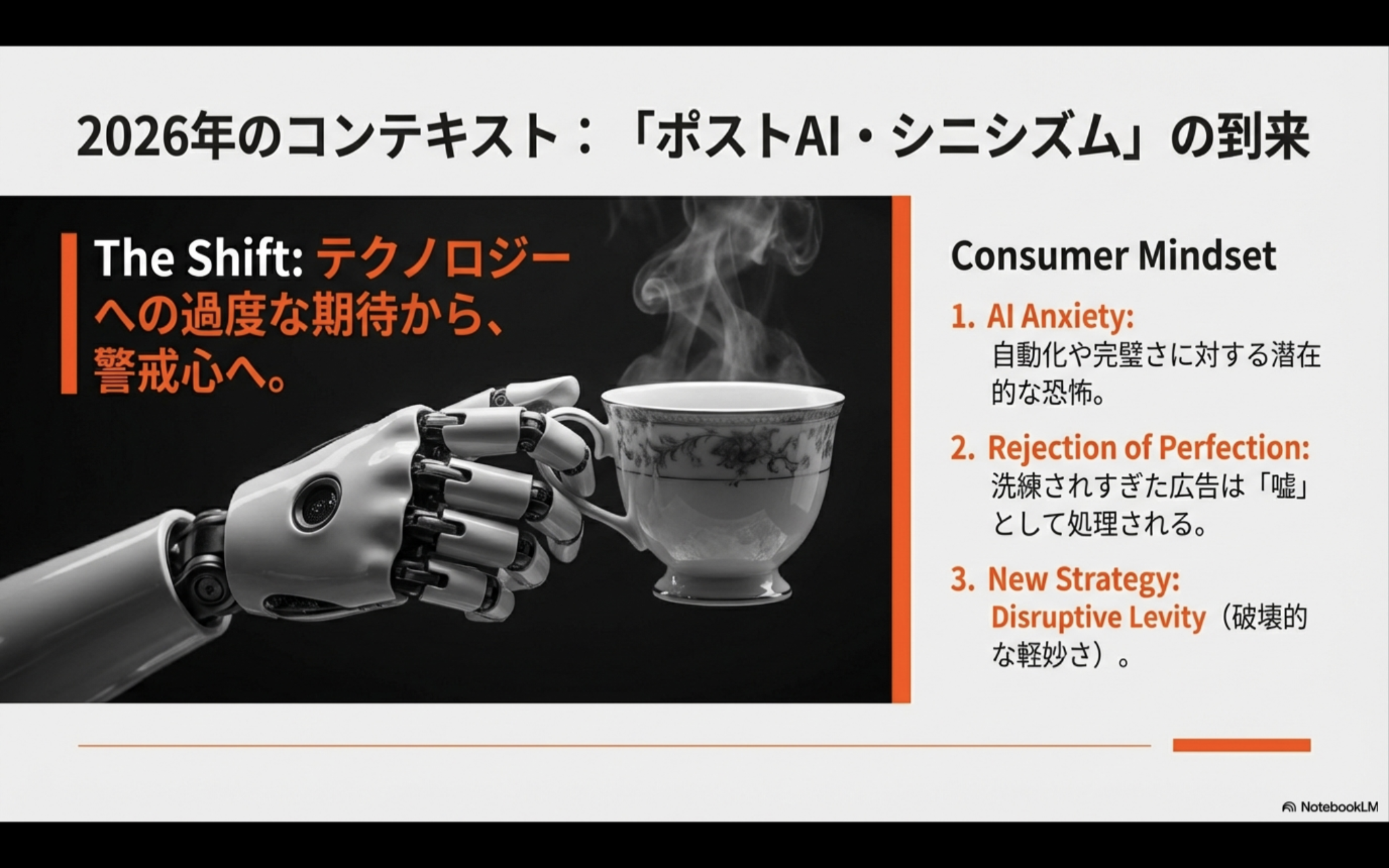 2026年のコンテキスト：「ポストAI・シニシズム」の到来

The Shift: テクノロジーへの過度な期待から、警戒心へ。

Consumer Mindset

1. AI Anxiety:
自動化や完璧さに対する潜在的な恐怖。

2. Rejection of Perfection:
洗練されすぎた広告は「嘘」として処理される。

3. New Strategy:
Disruptive Levity（破壊的な軽妙さ）。

NotebookLM